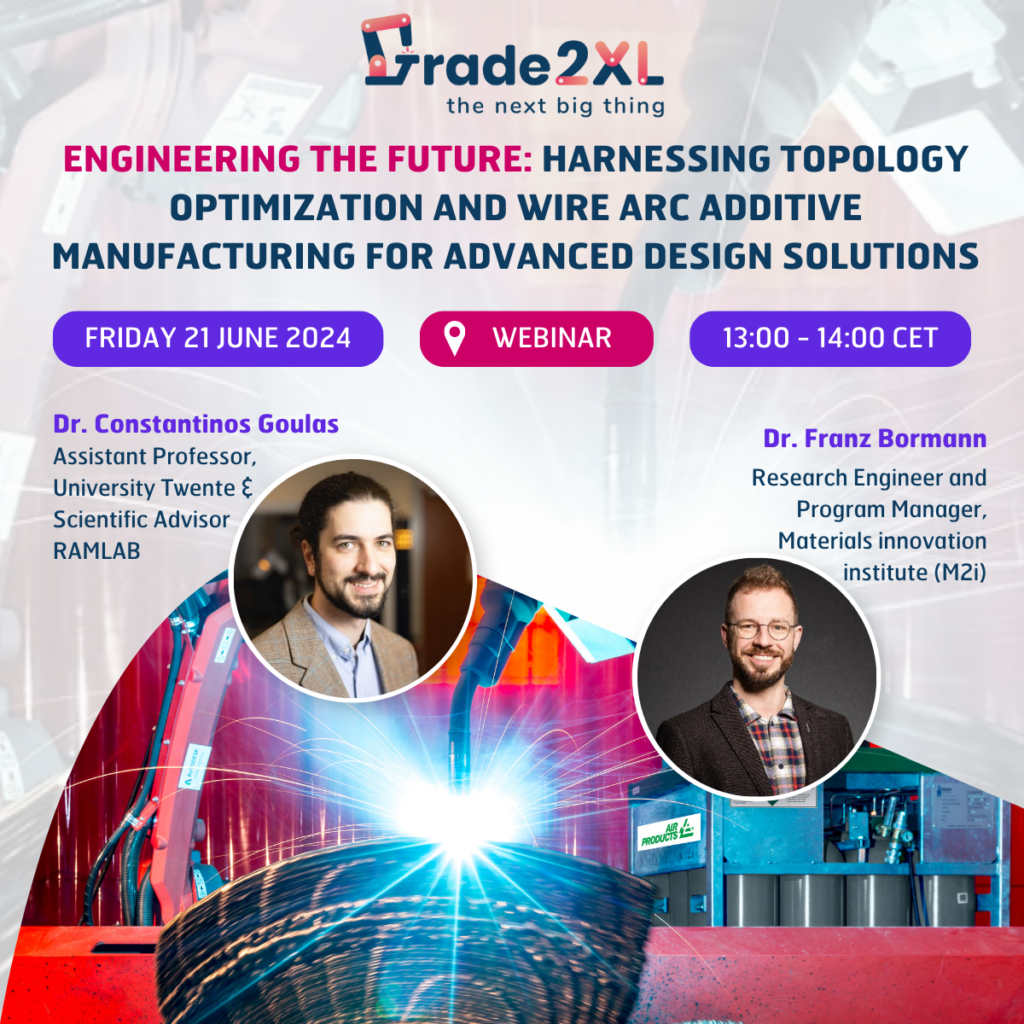 Grade2XL
the next big thing

ENGINEERING THE FUTURE: HARNESSING TOPOLOGY OPTIMIZATION AND WIRE ARC ADDITIVE MANUFACTURING FOR ADVANCED DESIGN SOLUTIONS

FRIDAY 21 JUNE 2024

WEBINAR

13:00 - 14:00 CET

Dr. Constantinos Goulas
Assistant Professor, University Twente & Scientific Advisor RAMLAB

Dr. Franz Bormann
Research Engineer and Program Manager, Materials innovation institute (M2i)

AIR PRODUCTS